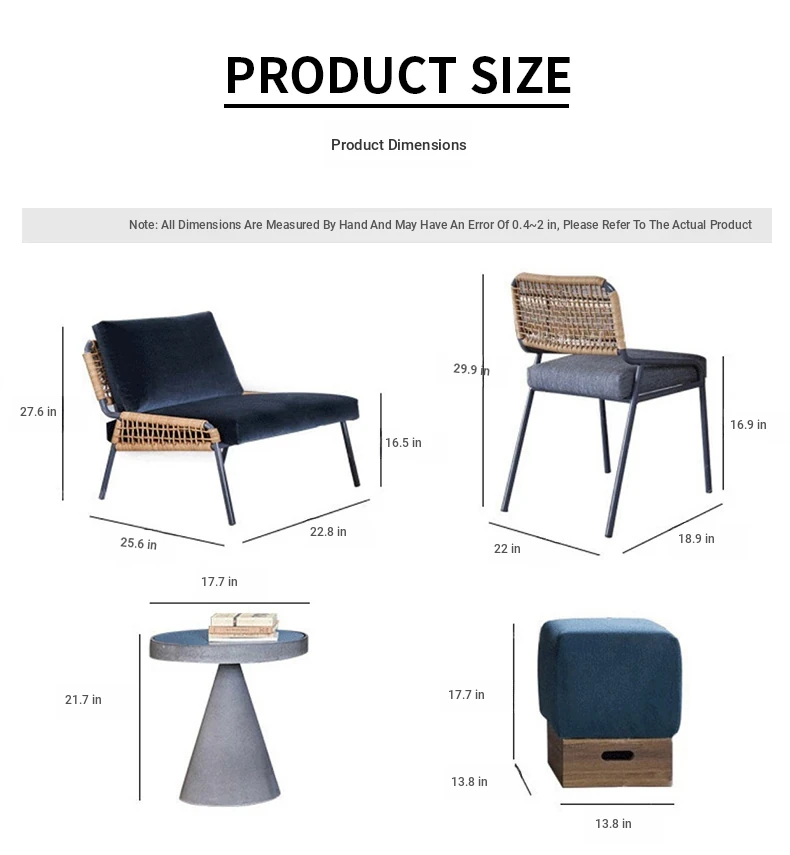 PRODUCT SIZE

Product Dimensions

Note: All Dimensions Are Measured By Hand And May Have An Error Of 0.4~2 in, Please Refer To The Actual Product

27.6 in
16.5 in
25.6 in
22.8 in

29.9 in
16.9 in
22 in
18.9 in

17.7 in
21.7 in

17.7 in
13.8 in
13.8 in